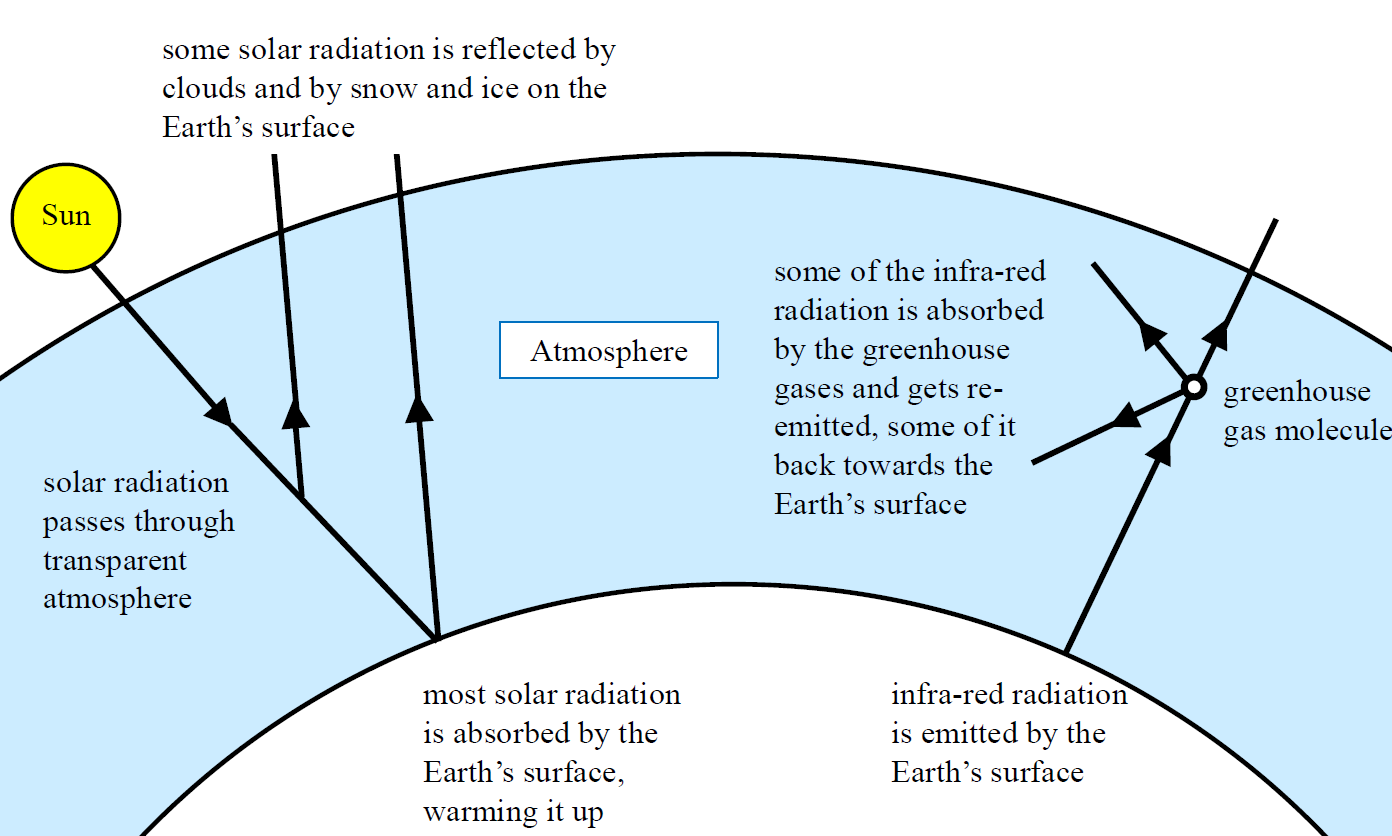 some solar radiation is reflected by clouds and by snow and ice on the Earth's surface

Sun

Atmosphere

some of the infra-red radiation is absorbed by the greenhouse gases and gets re-emitted, some of it back towards the Earth's surface

greenhouse gas molecule

solar radiation passes through transparent atmosphere

most solar radiation is absorbed by the Earth's surface, warming it up

infra-red radiation is emitted by the Earth's surface